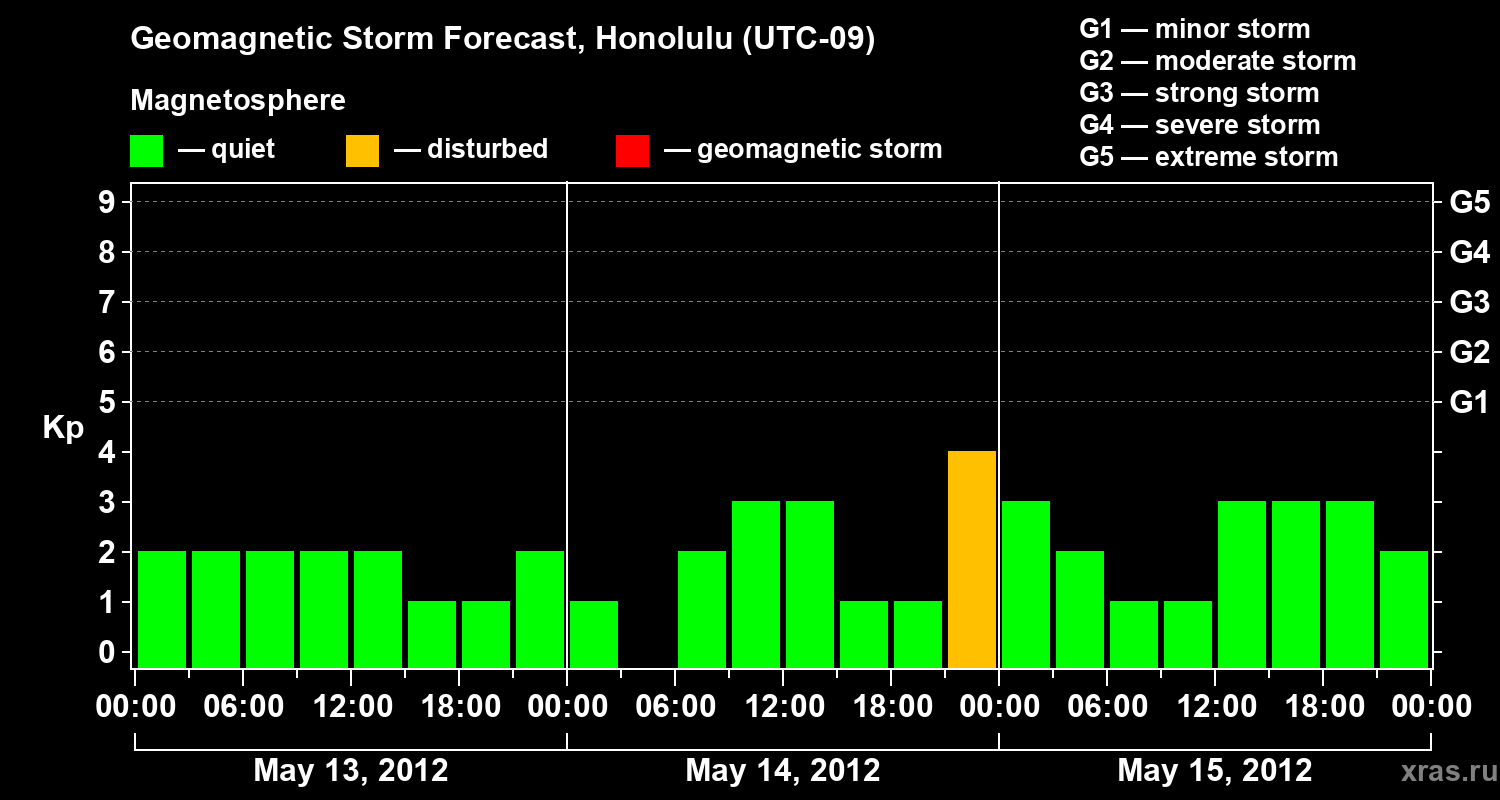 Geomagnetic Storm Forecast, Honolulu (UTC-09)

Magnetosphere

— quiet — disturbed — geomagnetic storm

G1 — minor storm
G2 — moderate storm
G3 — strong storm
G4 — severe storm
G5 — extreme storm

Kp

9
8
7
6
5
4
3
2
1
0

G5
G4
G3
G2
G1

00:00 06:00 12:00 18:00 00:00 06:00 12:00 18:00 00:00 06:00 12:00 18:00 00:00

May 13, 2012
May 14, 2012
May 15, 2012

xras.ru